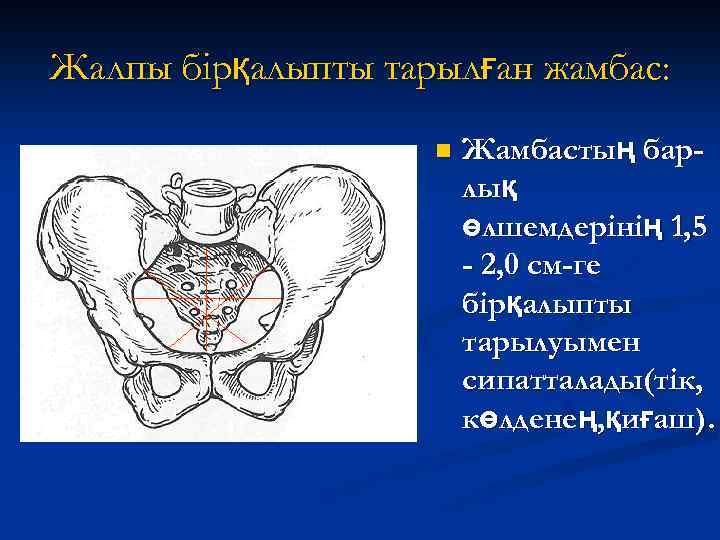 Жалпы бірқалыпты тарылған жамбас:

Жамбастың барлық өлшемдерінің 1,5 - 2,0 см-ге бірқалыпты тарылуымен сипатталады(тік, көлденең,қиғаш).